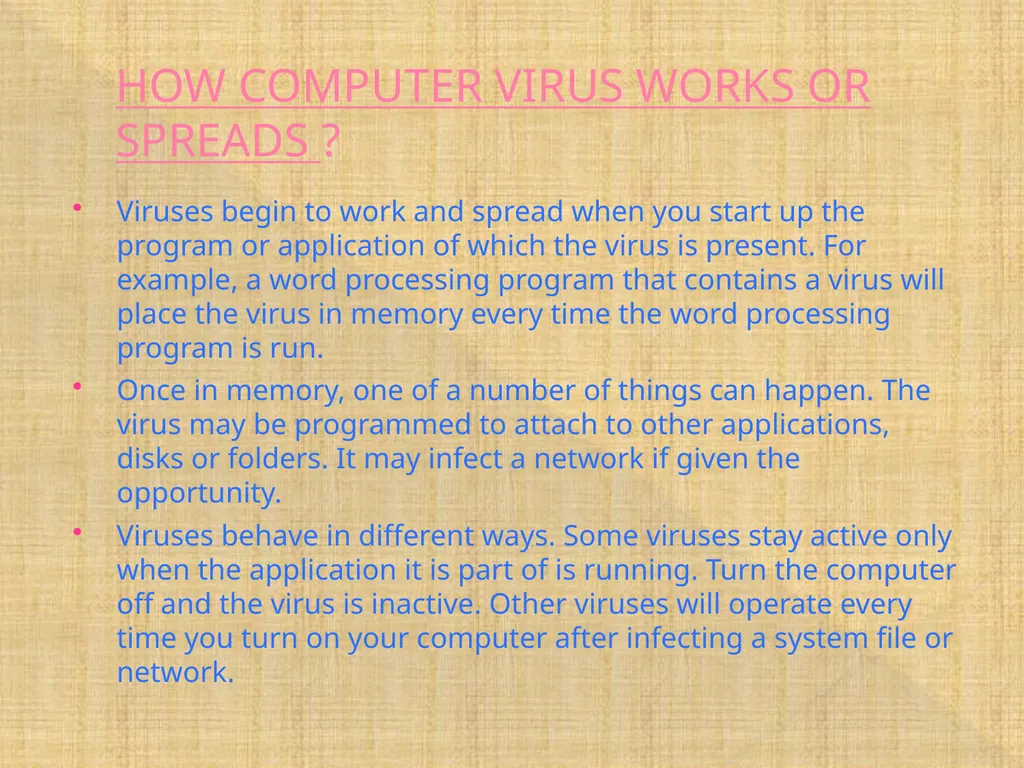 HOW COMPUTER VIRUS WORKS OR SPREADS ?

• Viruses begin to work and spread when you start up the program or application of which the virus is present. For example, a word processing program that contains a virus will place the virus in memory every time the word processing program is run.
• Once in memory, one of a number of things can happen. The virus may be programmed to attach to other applications, disks or folders. It may infect a network if given the opportunity.
• Viruses behave in different ways. Some viruses stay active only when the application it is part of is running. Turn the computer off and the virus is inactive. Other viruses will operate every time you turn on your computer after infecting a system file or network.